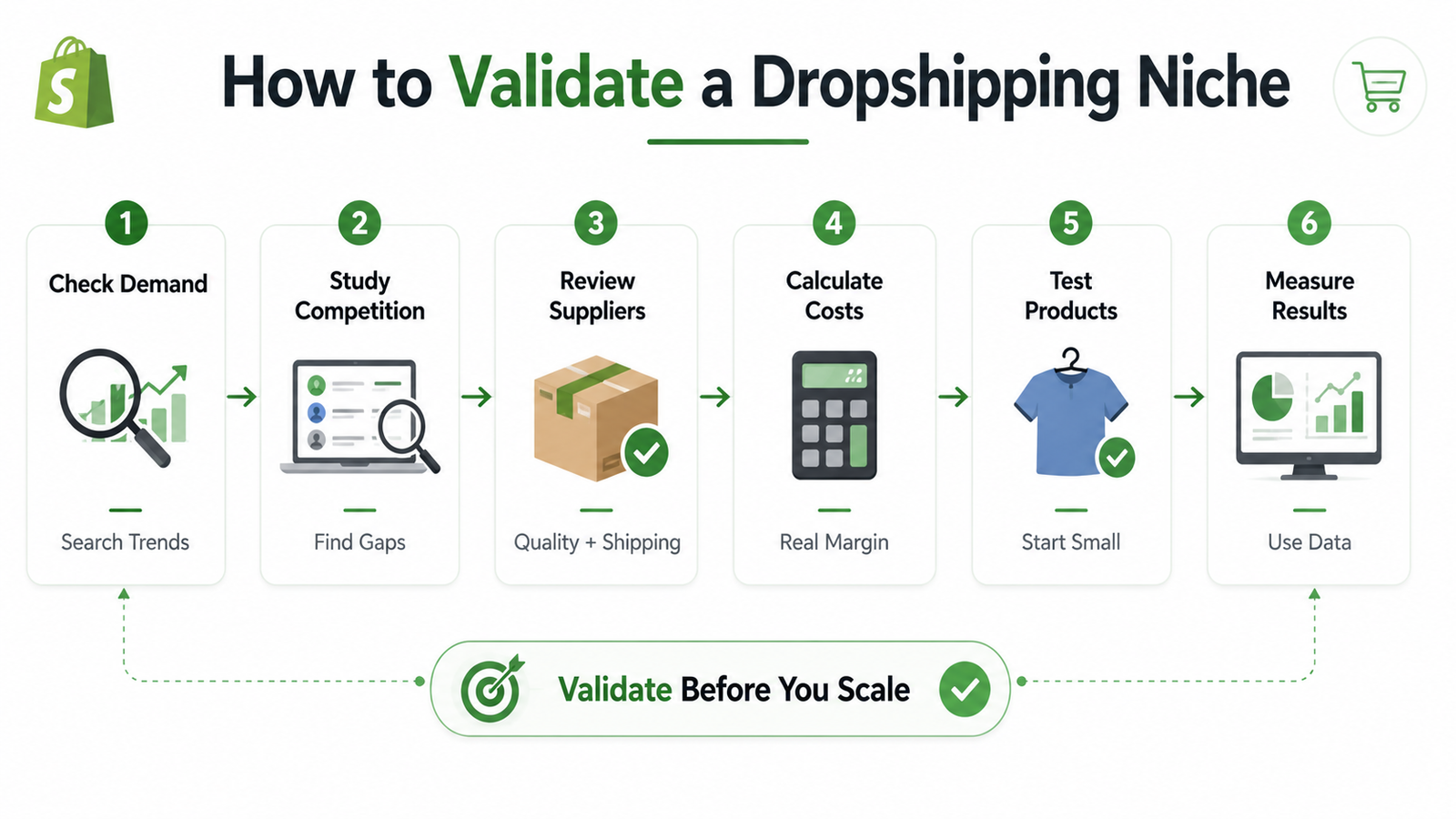 S

How to Validate a Dropshipping Niche

1
Check Demand
Search Trends

2
Study Competition
Find Gaps

3
Review Suppliers
Quality + Shipping

4
Calculate Costs
Real Margin

5
Test Products
Start Small

6
Measure Results
Use Data

Validate Before You Scale